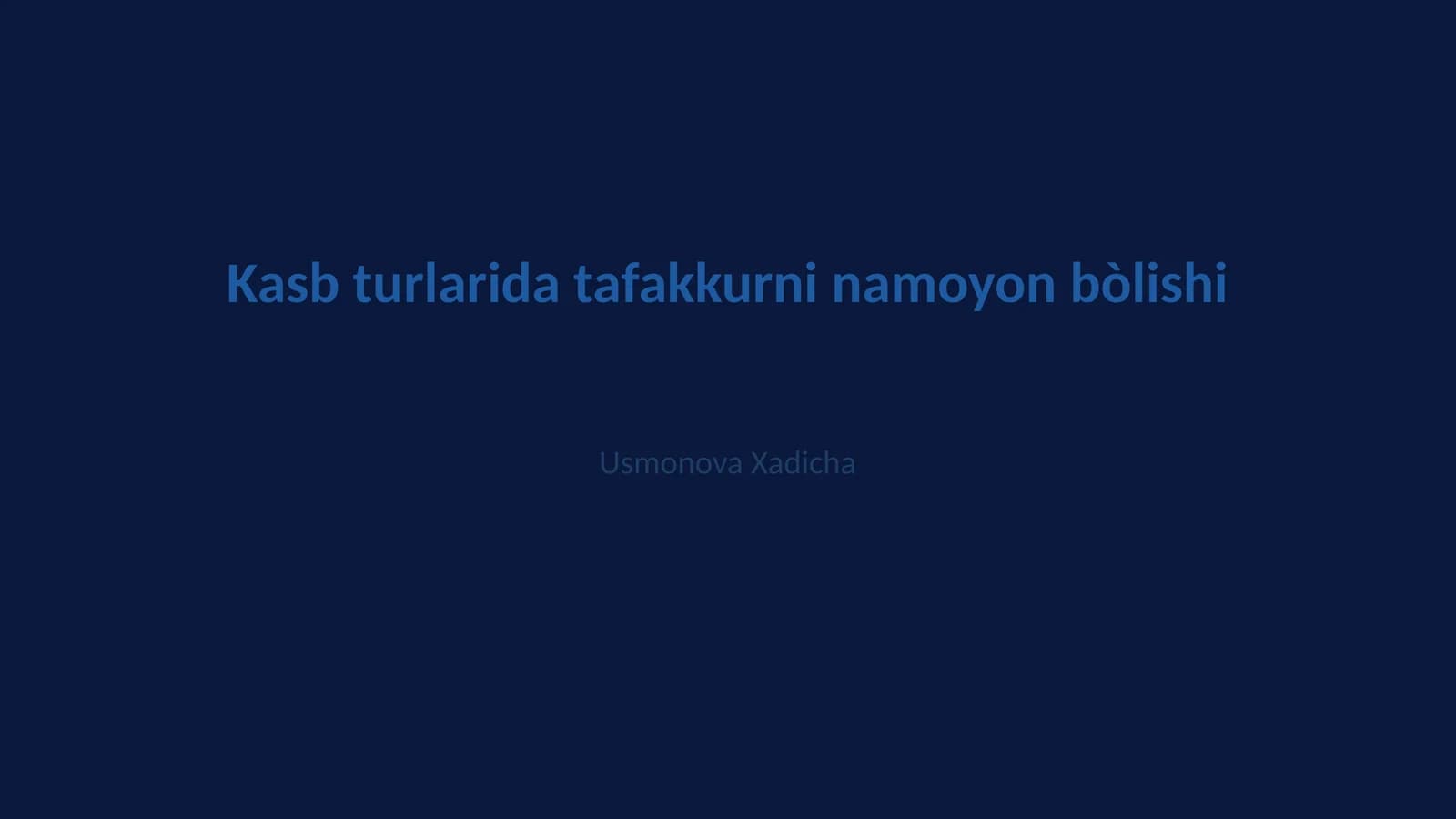 Kasb turlarida tafakkurni namoyon bòlishi

Usmonova Xadicha